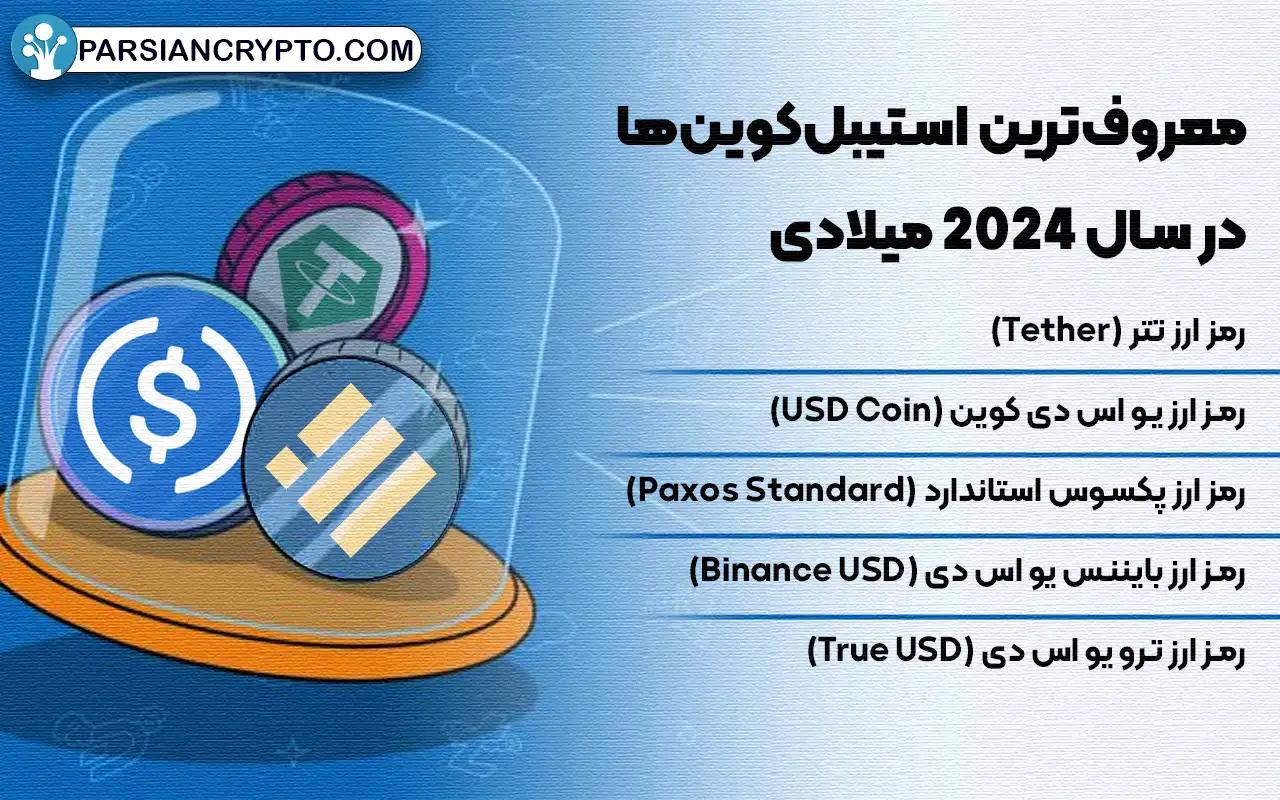 PARSIANCRYPTO.COM

معروف‌ترین استیبل‌کوین‌ها در سال 2024 میلادی

رمز ارز تتر (Tether)

رمز ارز یو اس دی کوین (USD Coin)

رمز ارز پکسوس استاندارد (Paxos Standard)

رمز ارز بایننس یو اس دی (Binance USD)

رمز ارز ترو یو اس دی (True USD)